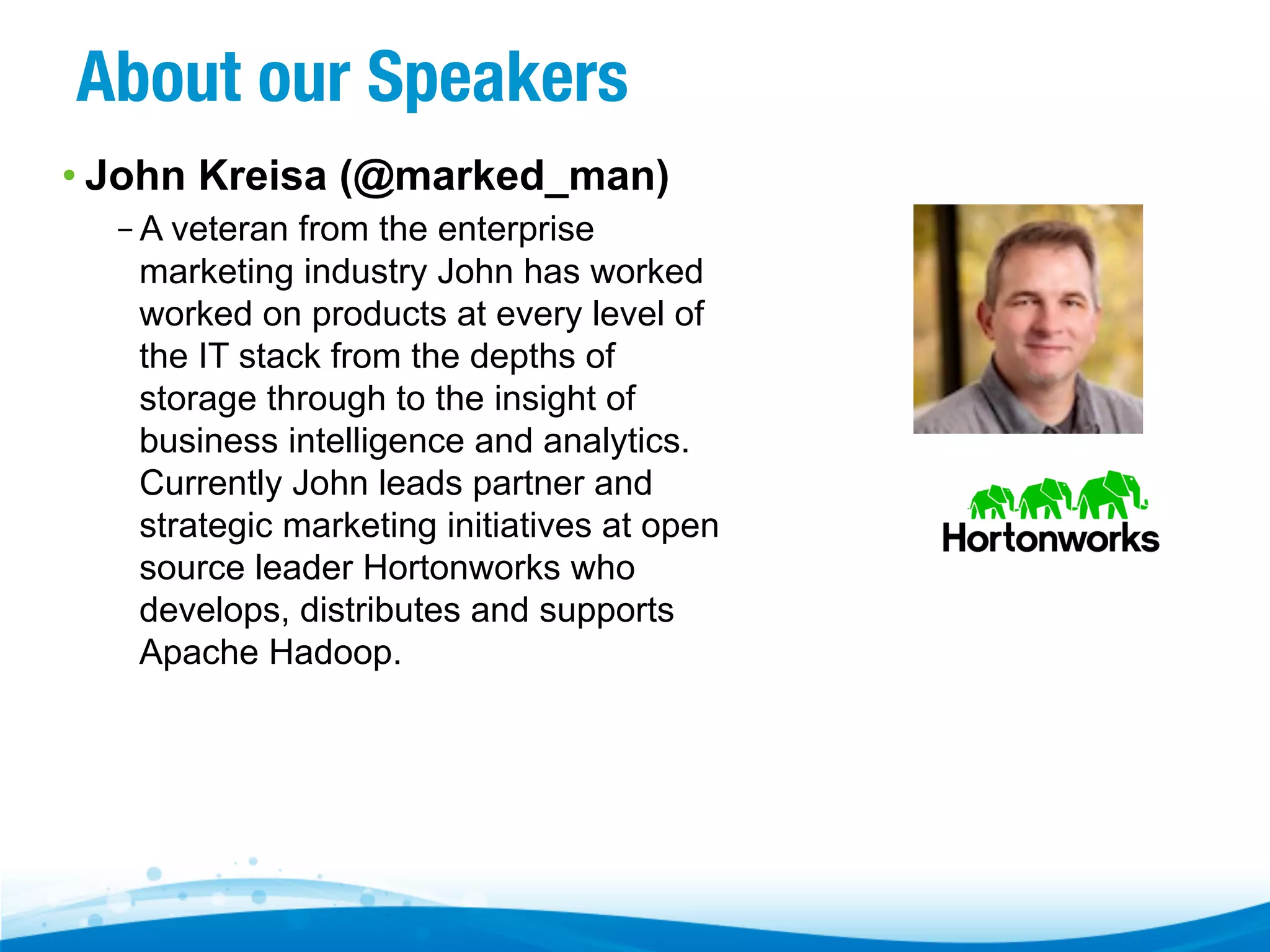 About our Speakers

• John Kreisa (@marked_man)

– A veteran from the enterprise marketing industry John has worked worked on products at every level of the IT stack from the depths of storage through to the insight of business intelligence and analytics. Currently John leads partner and strategic marketing initiatives at open source leader Hortonworks who develops, distributes and supports Apache Hadoop.

Hortonworks